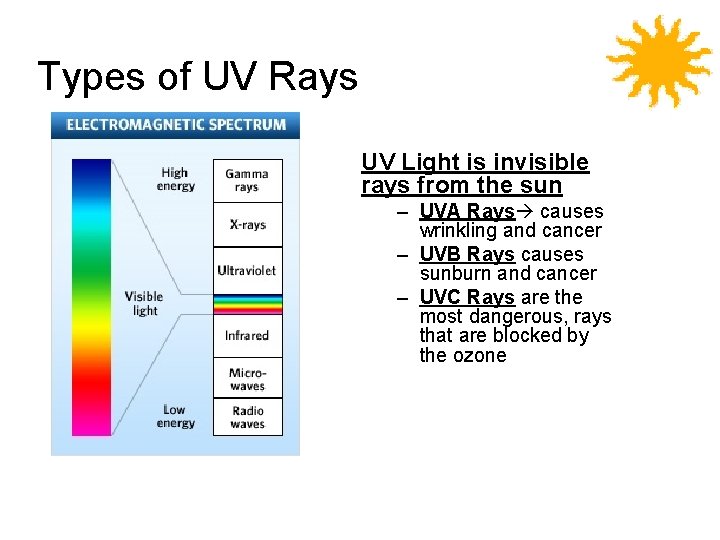 Types of UV Rays

ELECTROMAGNETIC SPECTRUM

High energy

Visible light

Low energy

Gamma rays

X-rays

Ultraviolet

Infrared

Micro-waves

Radio waves

UV Light is invisible rays from the sun

– UVA Rays→ causes wrinkling and cancer
– UVB Rays causes sunburn and cancer
– UVC Rays are the most dangerous, rays that are blocked by the ozone